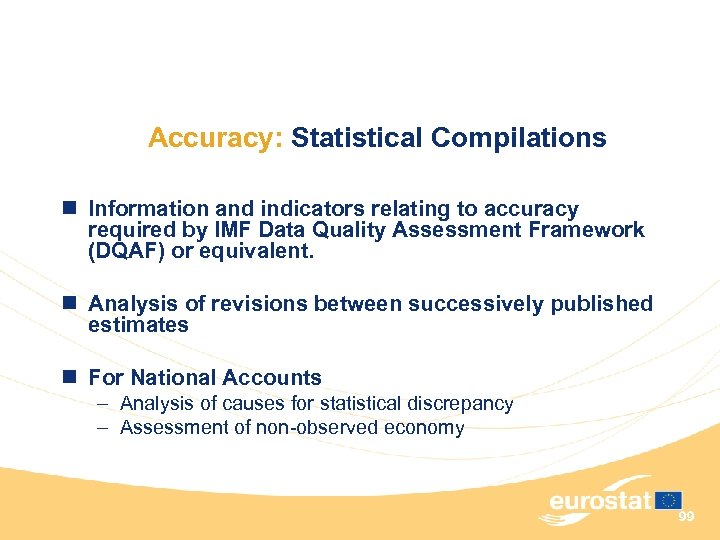 Accuracy: Statistical Compilations

Information and indicators relating to accuracy required by IMF Data Quality Assessment Framework (DQAF) or equivalent.

Analysis of revisions between successively published estimates

For National Accounts
– Analysis of causes for statistical discrepancy
– Assessment of non-observed economy

eurostat

99